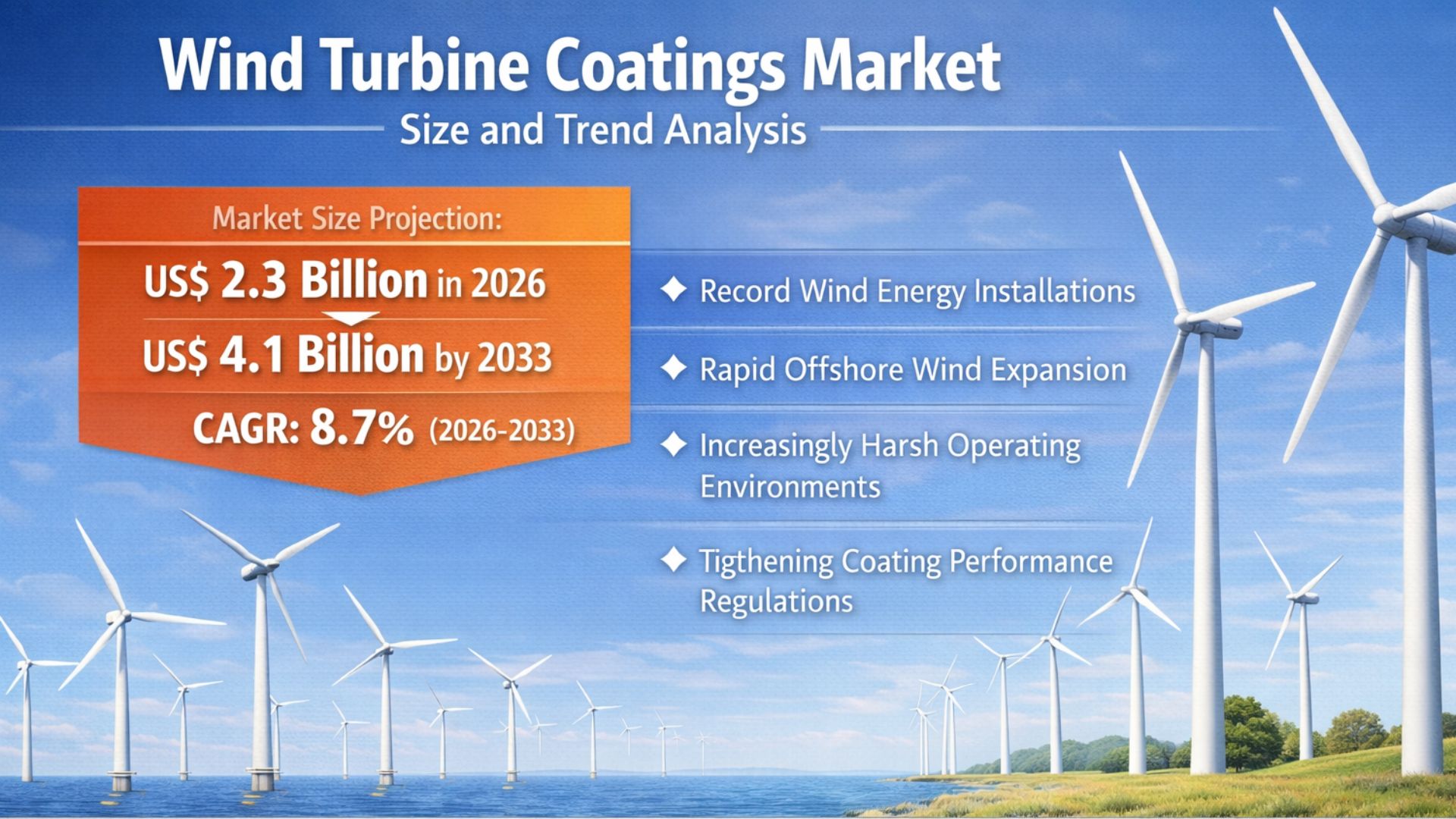 Wind Turbine Coatings Market
Size and Trend Analysis

Market Size Projection:
US$ 2.3 Billion in 2026
US$ 4.1 Billion by 2033
CAGR: 8.7% (2026-2033)

◆ Record Wind Energy Installations

◆ Rapid Offshore Wind Expansion

◆ Increasingly Harsh Operating Environments

◆ Tigthening Coating Performance Regulations